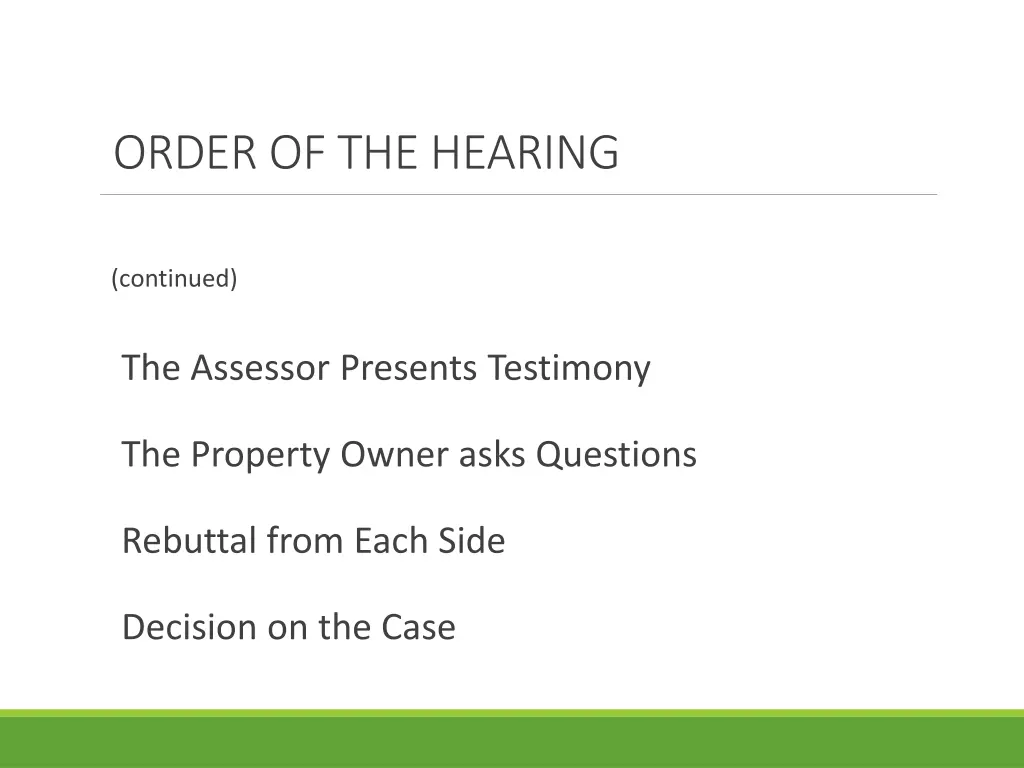 ORDER OF THE HEARING

(continued)

The Assessor Presents Testimony

The Property Owner asks Questions

Rebuttal from Each Side

Decision on the Case